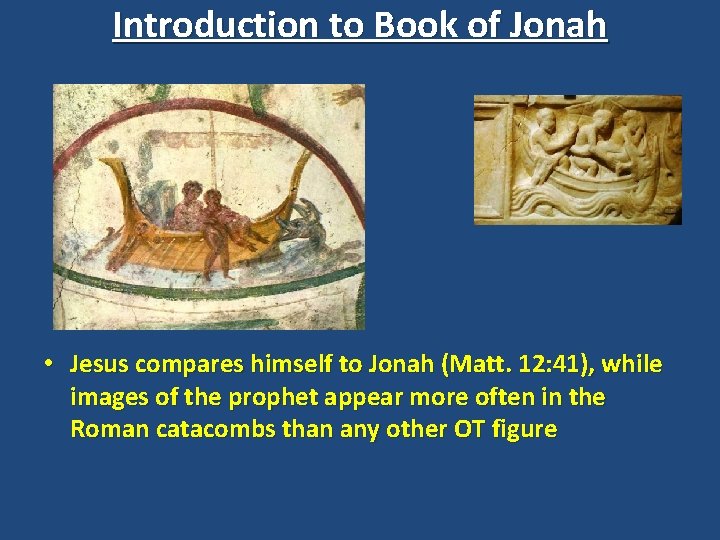 Introduction to Book of Jonah

• Jesus compares himself to Jonah (Matt. 12:41), while images of the prophet appear more often in the Roman catacombs than any other OT figure